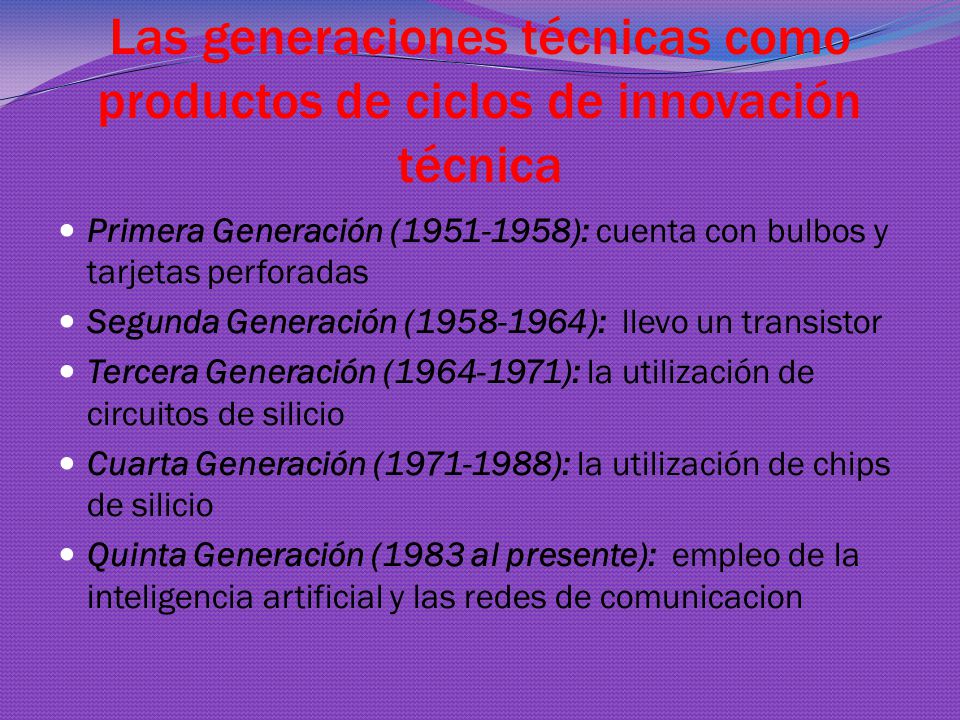 Las generaciones técnicas como productos de ciclos de innovación técnica

- Primera Generación (1951-1958): cuenta con bulbos y tarjetas perforadas
- Segunda Generación (1958-1964): llevo un transistor
- Tercera Generación (1964-1971): la utilización de circuitos de silicio
- Cuarta Generación (1971-1988): la utilización de chips de silicio
- Quinta Generación (1983 al presente): empleo de la inteligencia artificial y las redes de comunicacion